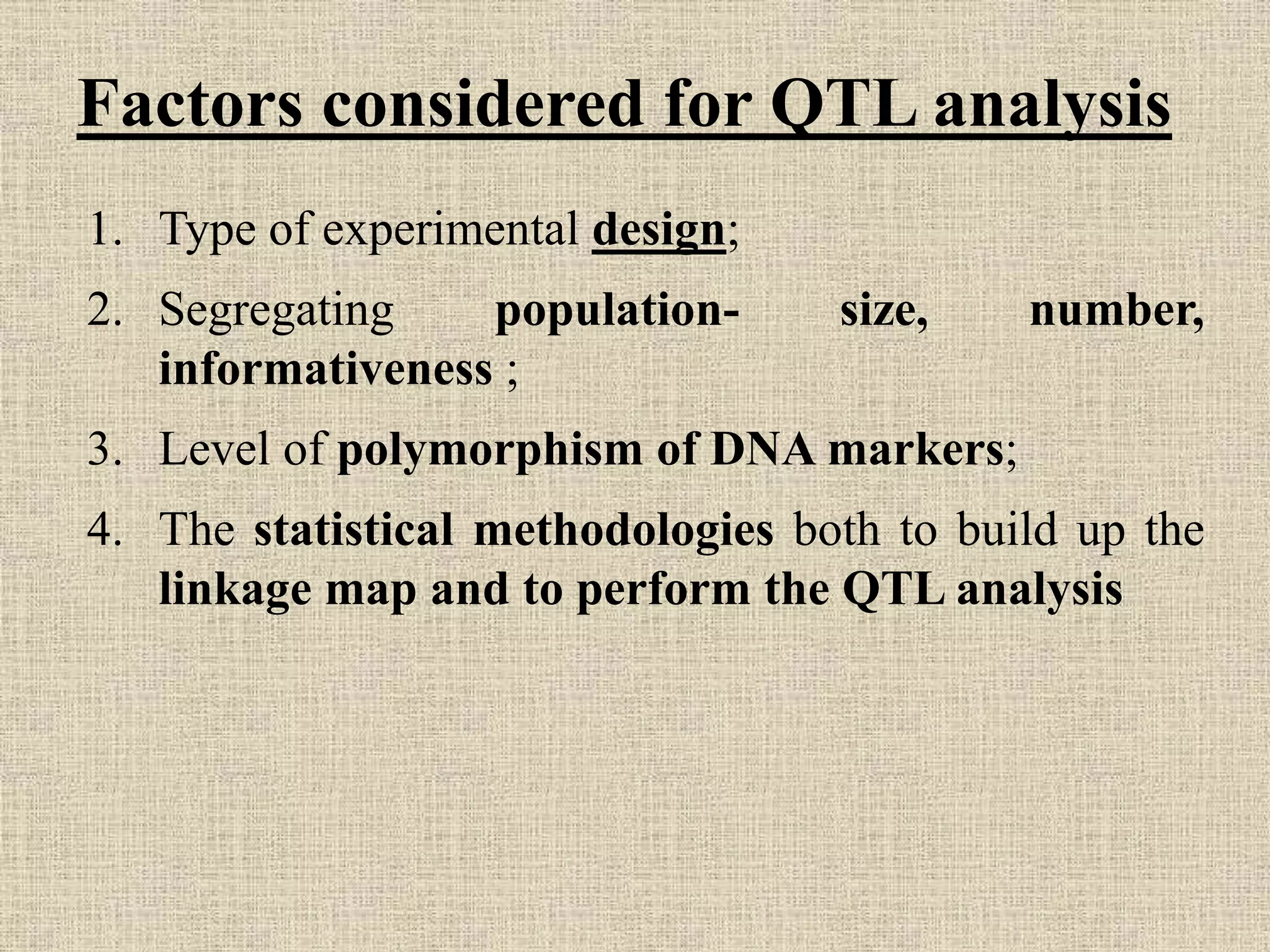 Factors considered for QTL analysis

1. Type of experimental design;
2. Segregating population- size, number, informativeness ;
3. Level of polymorphism of DNA markers;
4. The statistical methodologies both to build up the linkage map and to perform the QTL analysis